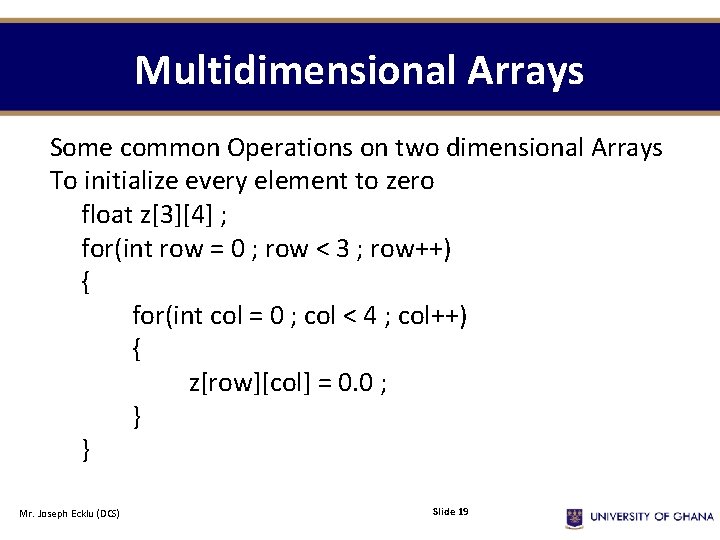 Multidimensional Arrays

Some common Operations on two dimensional Arrays
To initialize every element to zero

float z[3][4] ;
for(int row = 0 ; row < 3 ; row++)
{
for(int col = 0 ; col < 4 ; col++)
{
z[row][col] = 0.0 ;
}
}

Mr. Joseph Ecklu (DCS)

Slide 19

UNIVERSITY OF GHANA